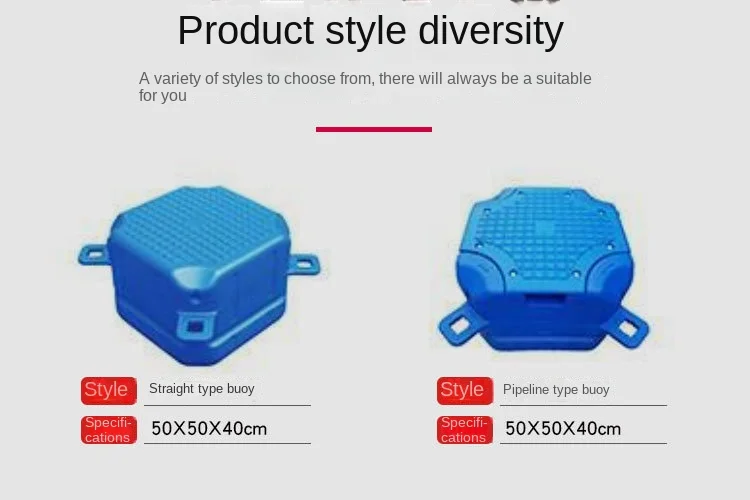 Product style diversity

A variety of styles to choose from, there will always be a suitable for you

Style Straight type buoy

Specifications 50X50X40cm

Style Pipeline type buoy

Specifications 50X50X40cm